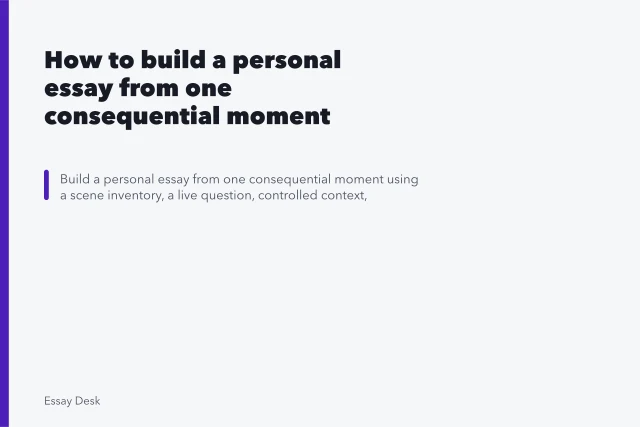 How to build a personal essay from one consequential moment

Build a personal essay from one consequential moment using a scene inventory, a live question, controlled context,

Essay Desk